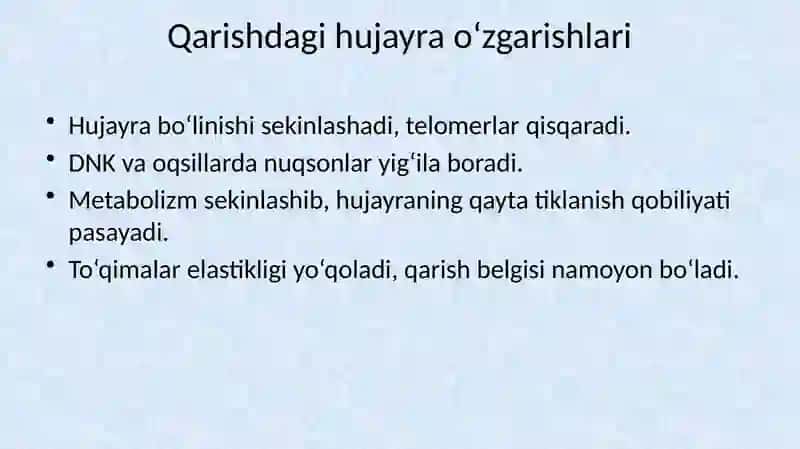 Qarishdagi hujayra oʻzgarishlari

• Hujayra boʻlinishi sekinlashadi, telomerlar qisqaradi.
• DNK va oqsillarda nuqsonlar yigʻila boradi.
• Metabolizm sekinlashib, hujayraning qayta tiklanish qobiliyati pasayadi.
• Toʻqimalar elastikligi yoʻqoladi, qarish belgisi namoyon boʻladi.